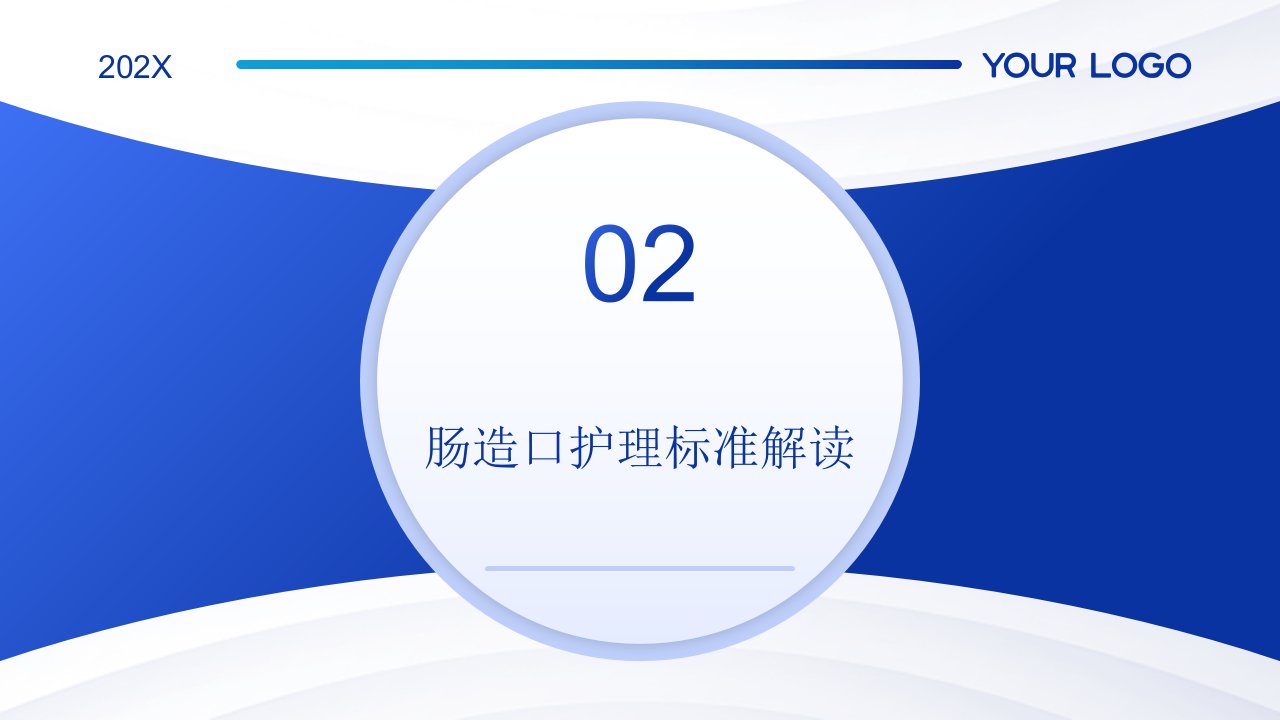 202X

YOUR LOGO

02

肠造口护理标准解读